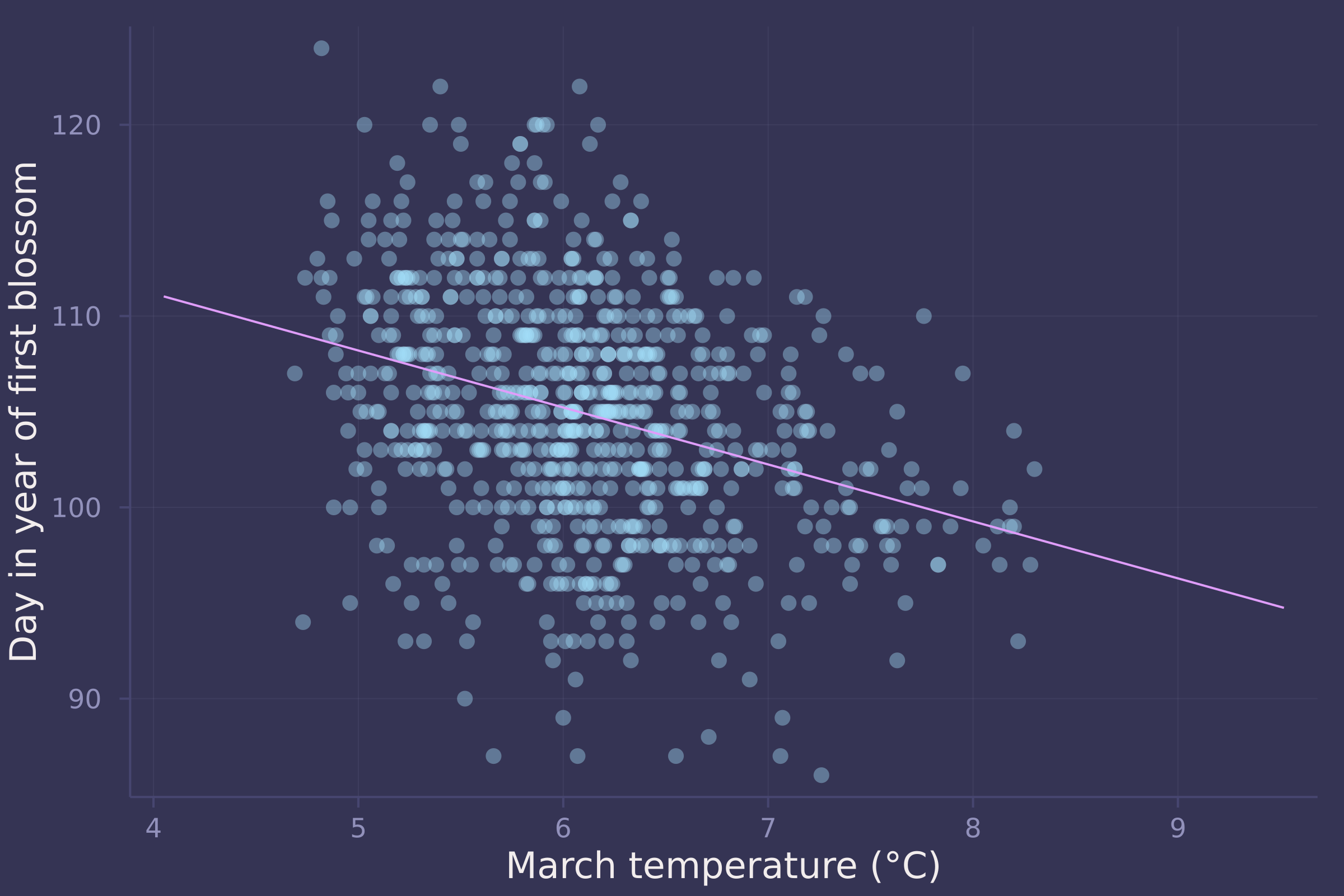 Day in year of first blossom

120
110
100
90

4
5
6
7
8
9

March temperature (°C)